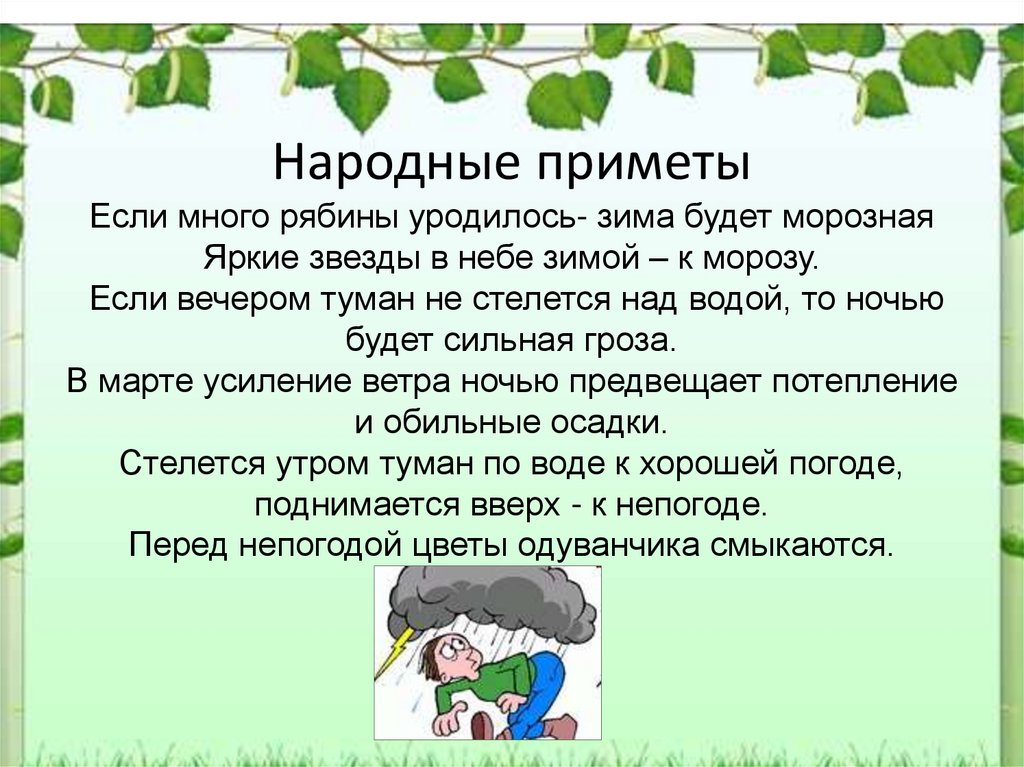 Народные приметы

Если много рябины уродилось- зима будет морозная
Яркие звезды в небе зимой – к морозу.
Если вечером туман не стелется над водой, то ночью будет сильная гроза.
В марте усиление ветра ночью предвещает потепление и обильные осадки.
Стелется утром туман по воде к хорошей погоде, поднимается вверх - к непогоде.
Перед непогодой цветы одуванчика смыкаются.